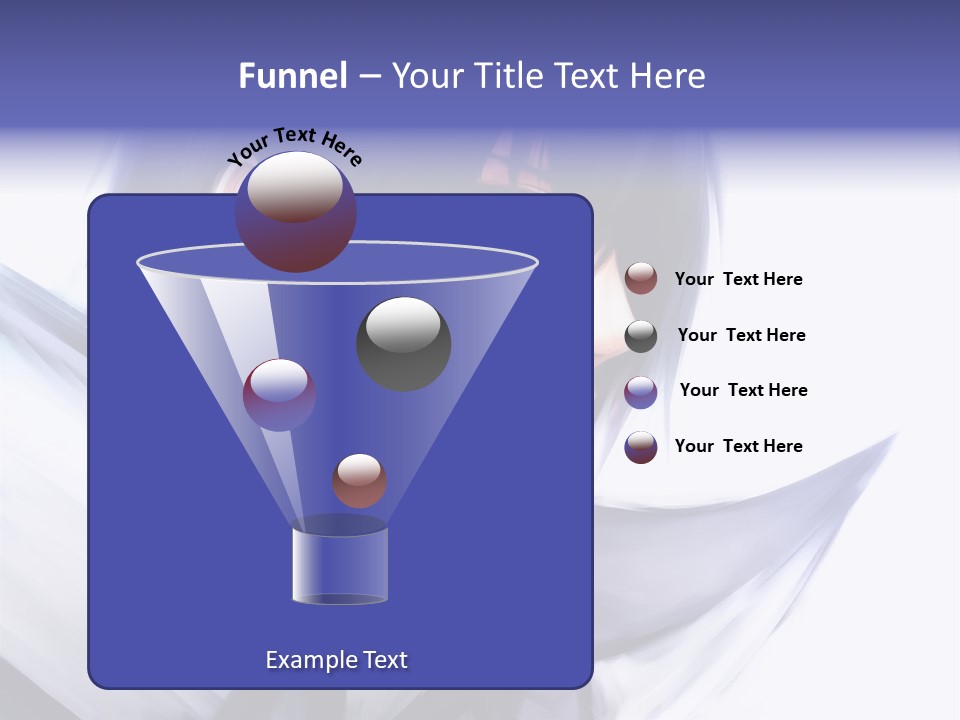 Funnel – Your Title Text Here

Your Text Here

Your Text Here

Your Text Here

Your Text Here

Your Text Here

Example Text